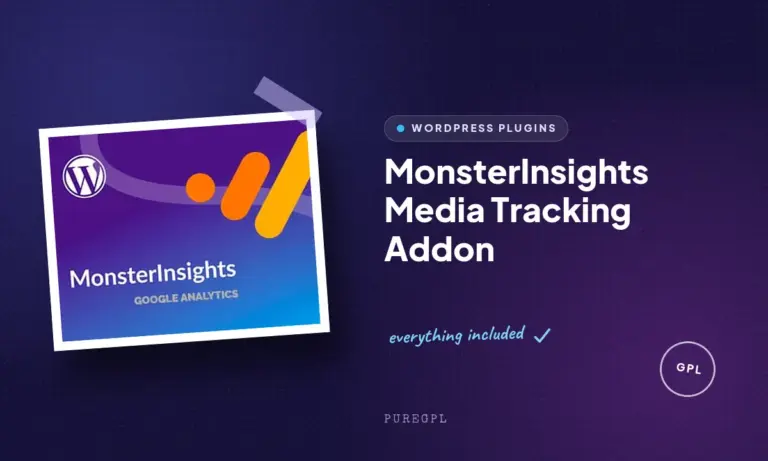 MonsterInsights
GOOGLE ANALYTICS

WORDPRESS PLUGINS

MonsterInsights Media Tracking Addon

everything included ✓

GPL

PUREGPL